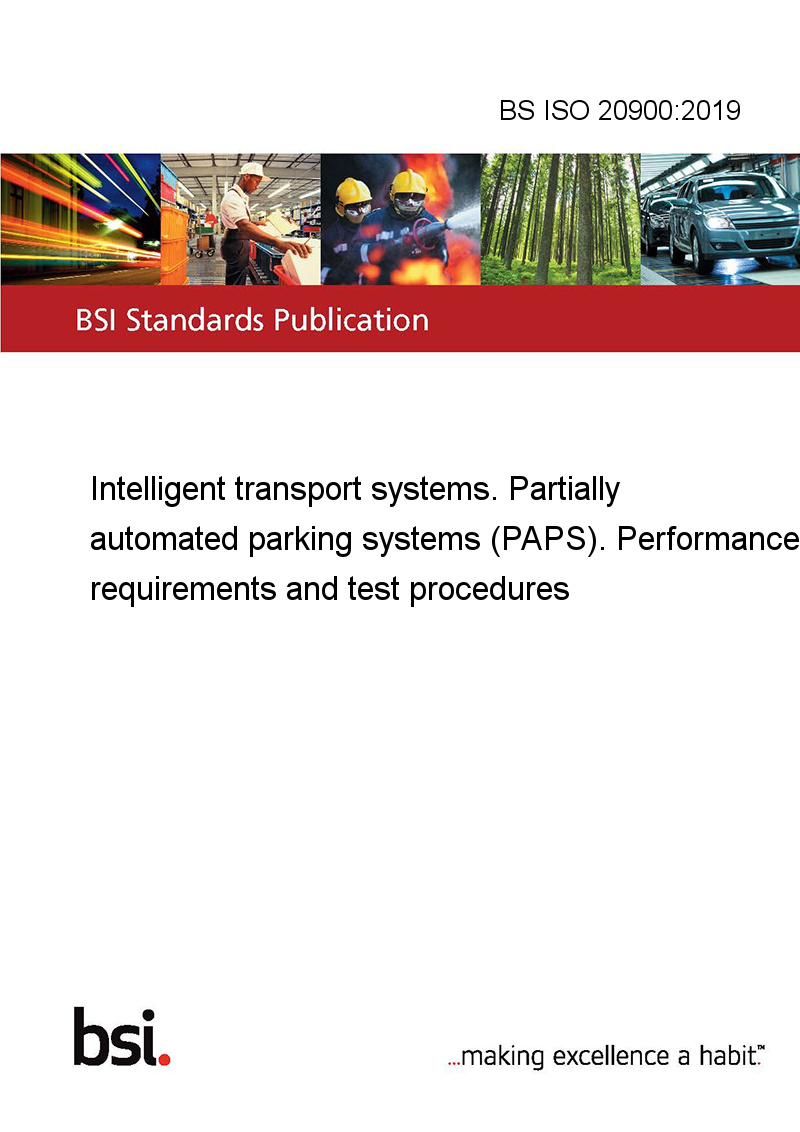 BS ISO 20900:2019

BSI Standards Publication

Intelligent transport systems. Partially automated parking systems (PAPS). Performance requirements and test procedures

bsi.

...making excellence a habit.™